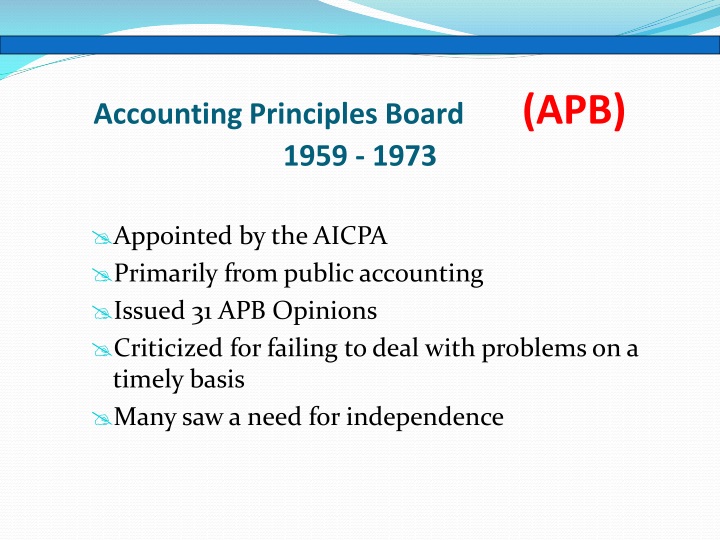 Accounting Principles Board (APB)
1959 - 1973

Appointed by the AICPA
Primarily from public accounting
Issued 31 APB Opinions
Criticized for failing to deal with problems on a timely basis
Many saw a need for independence